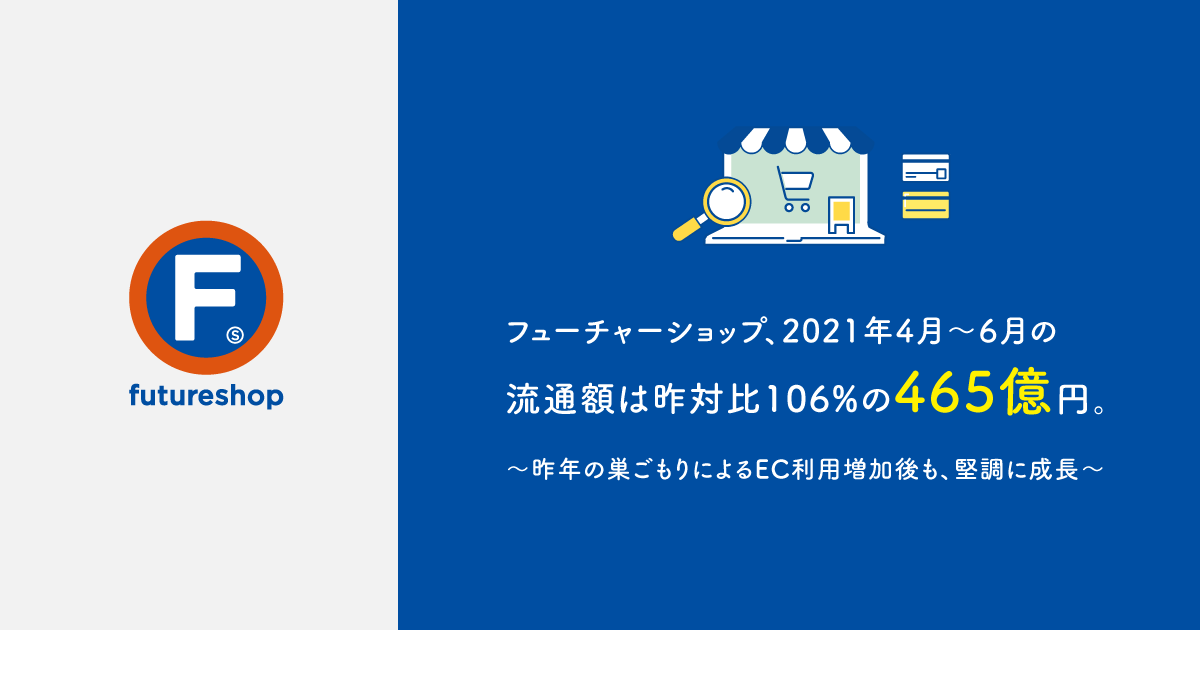 F
S
futureshop

フューチャーショップ、2021年4月〜6月の
流通額は昨対比106%の465億円。

〜昨年の巣ごもりによるEC利用増加後も、堅調に成長〜